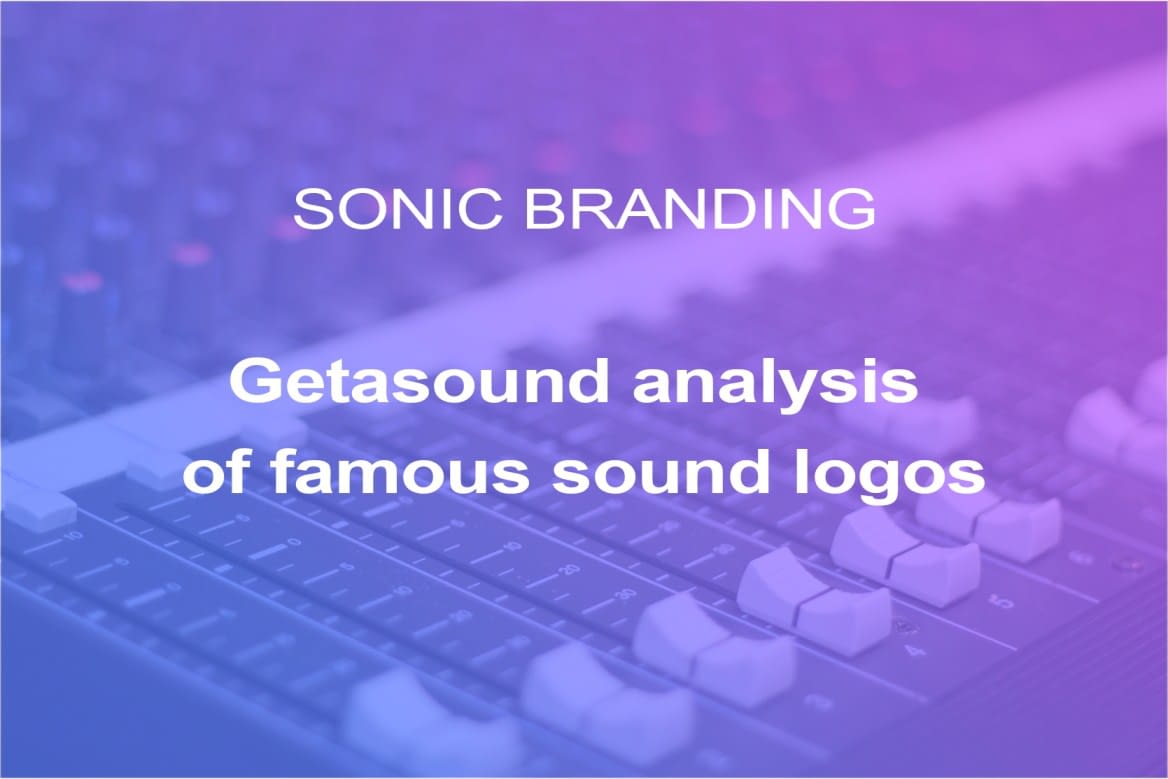 SONIC BRANDING

Getasound analysis of famous sound logos